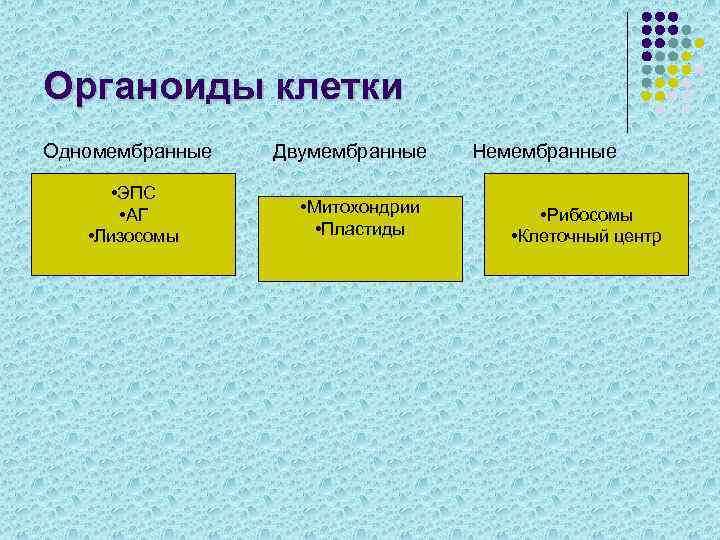 Органоиды клетки

Одномембранные

•ЭПС
•АГ
•Лизосомы

Двумембранные

•Митохондрии
•Пластиды

Немембранные

•Рибосомы
•Клеточный центр